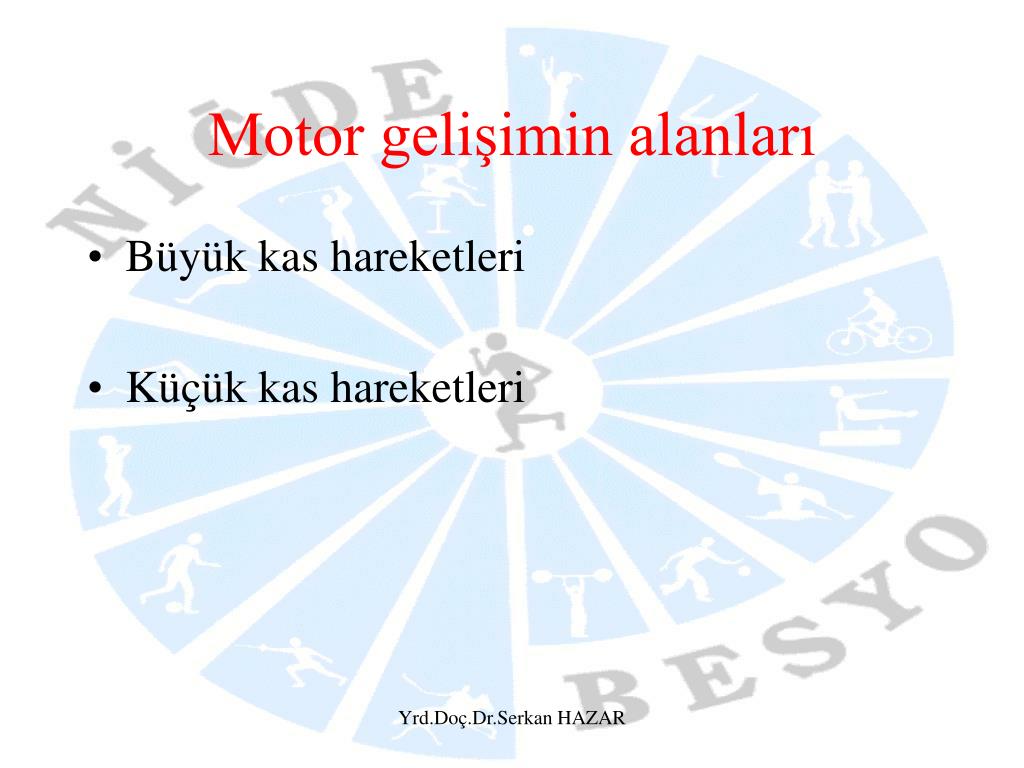 NİĞDE

Motor gelişimin alanları

• Büyük kas hareketleri

• Küçük kas hareketleri

BESYO

Yrd.Doç.Dr.Serkan HAZAR